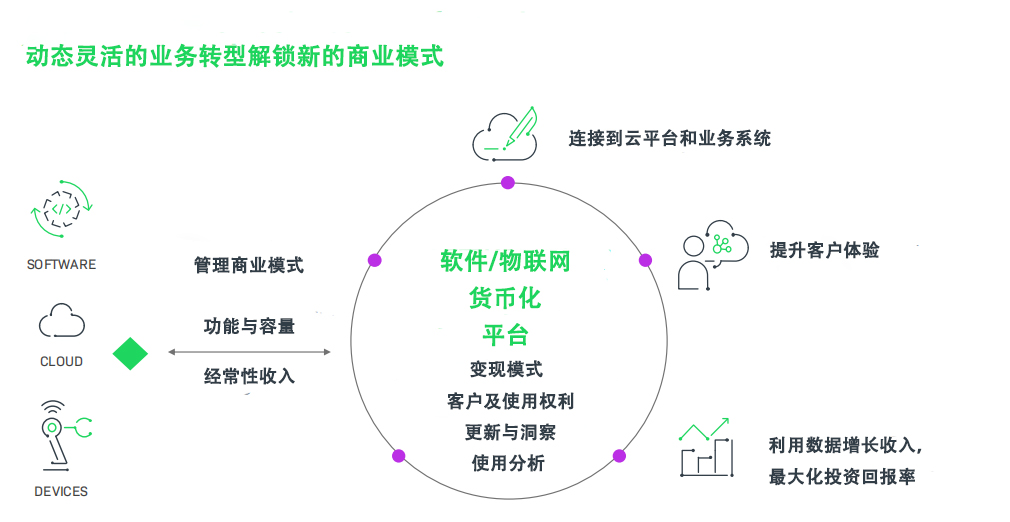 动态灵活的业务转型解锁新的商业模式

SOFTWARE

CLOUD

DEVICES

管理商业模式

功能与容量

经常性收入

连接到云平台和业务系统

软件/物联网
货币化
平台

变现模式
客户及使用权利
更新与洞察
使用分析

提升客户体验

利用数据增长收入，
最大化投资回报率